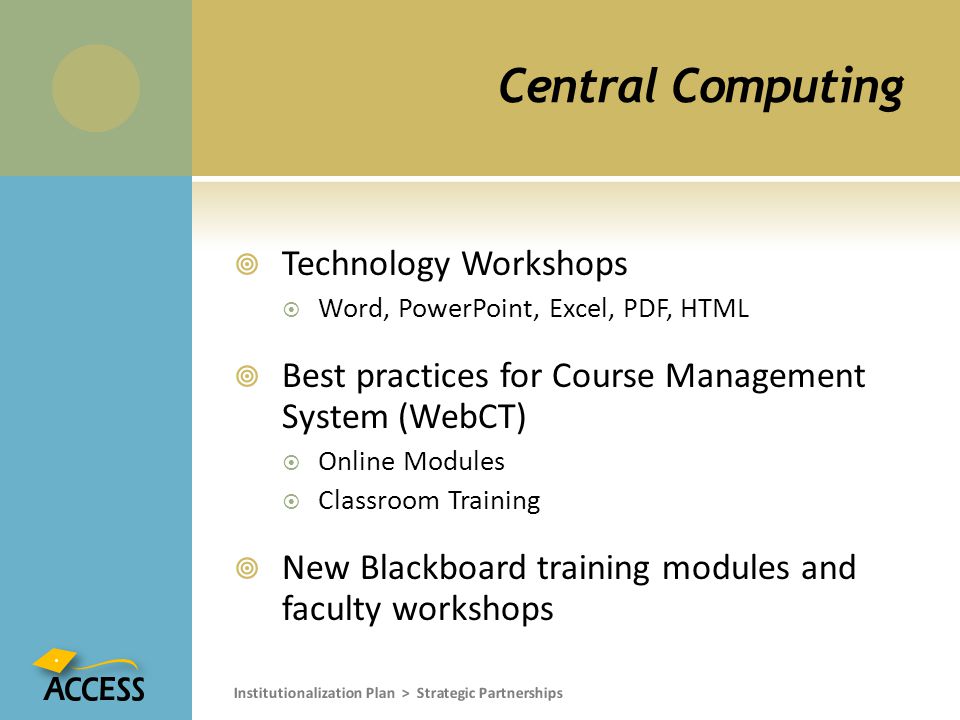 Central Computing

Technology Workshops

Word, PowerPoint, Excel, PDF, HTML

Best practices for Course Management System (WebCT)

Online Modules

Classroom Training

New Blackboard training modules and faculty workshops

ACCESS

Institutionalization Plan > Strategic Partnerships